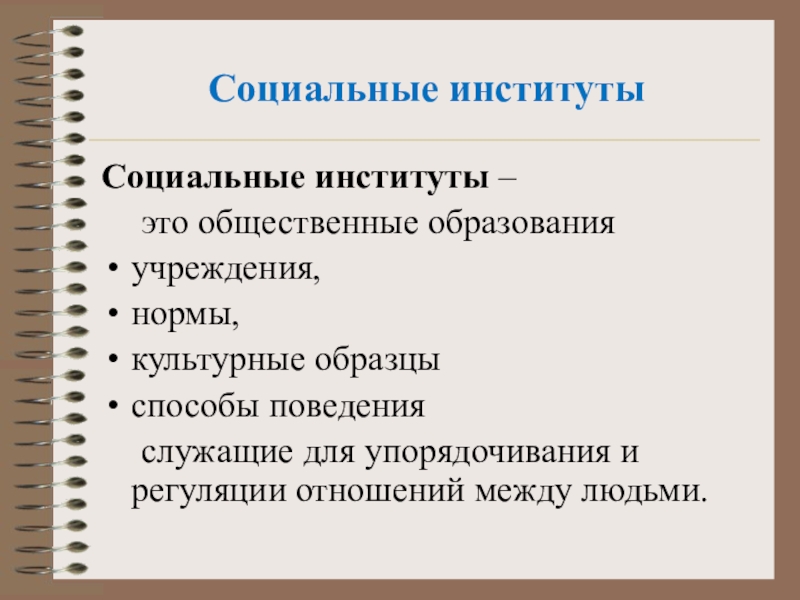 Социальные институты

Социальные институты –

это общественные образования

• учреждения,
• нормы,
• культурные образцы
• способы поведения

служащие для упорядочивания и регуляции отношений между людьми.